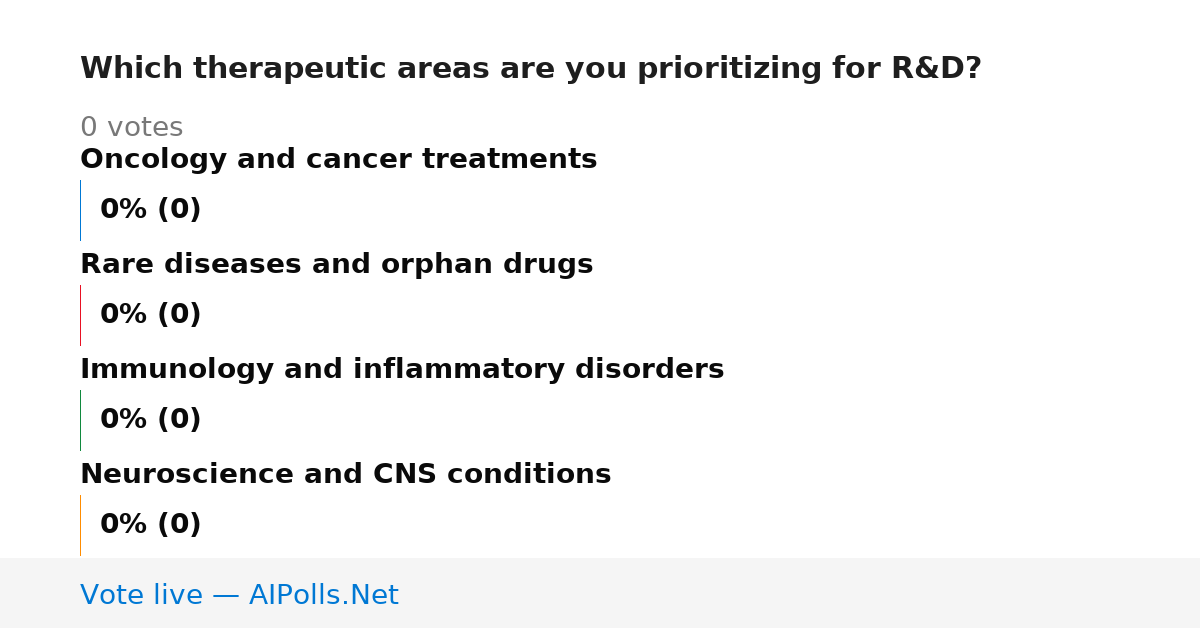 Which therapeutic areas are you prioritizing for R&D?

0 votes

Oncology and cancer treatments

0% (0)

Rare diseases and orphan drugs

0% (0)

Immunology and inflammatory disorders

0% (0)

Neuroscience and CNS conditions

0% (0)

Vote live — AIPolls.Net